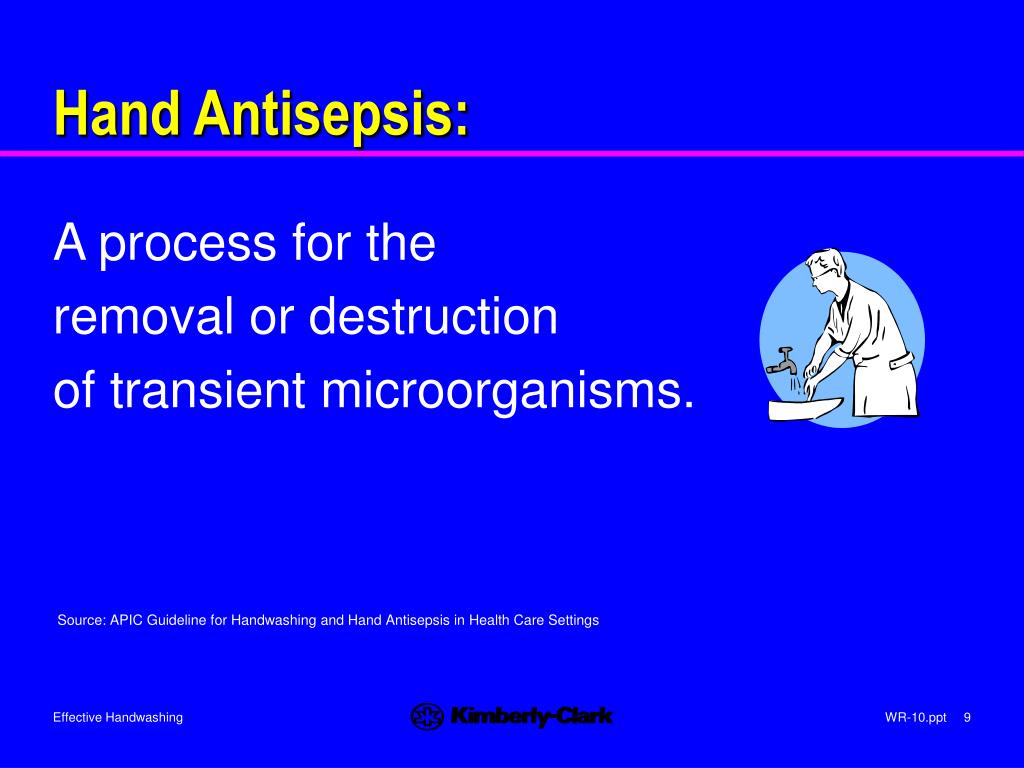 Hand Antisepsis:

A process for the removal or destruction of transient microorganisms.

Source: APIC Guideline for Handwashing and Hand Antisepsis in Health Care Settings

Effective Handwashing

Kimberly-Clark

WR-10.ppt 9